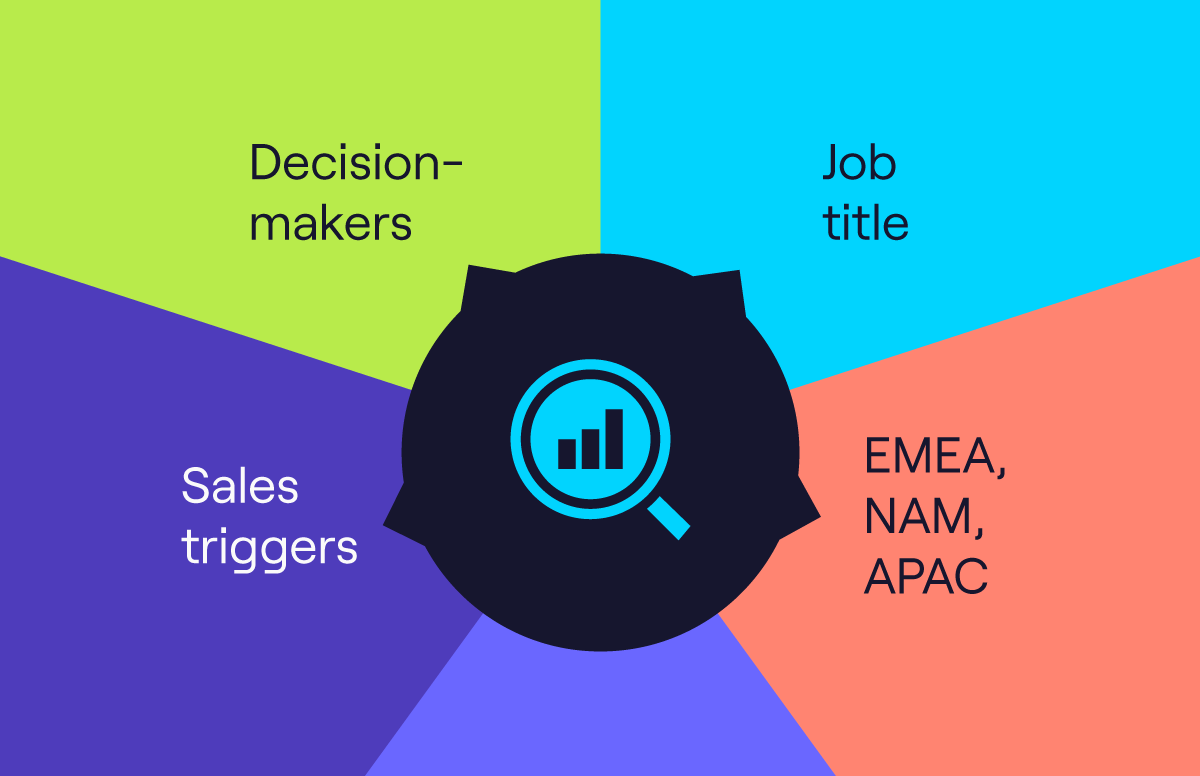 Decision-makers

Job title

Sales triggers

EMEA, NAM, APAC